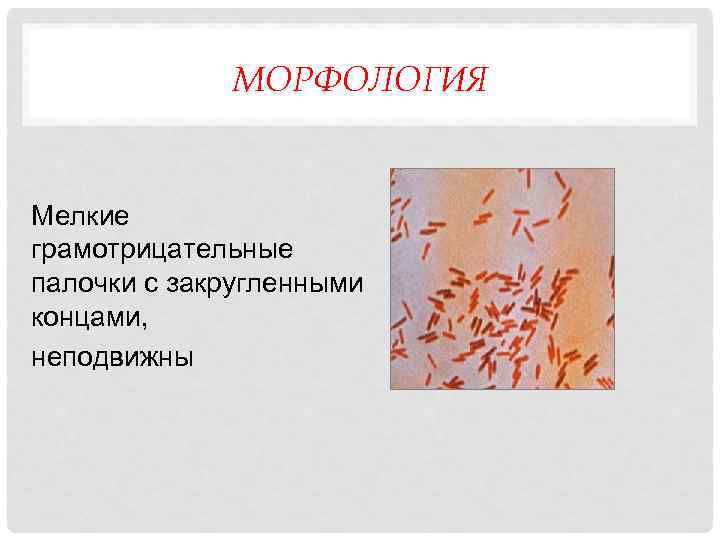 МОРФОЛОГИЯ

Мелкие грамотрицательные палочки с закругленными концами,

неподвижны